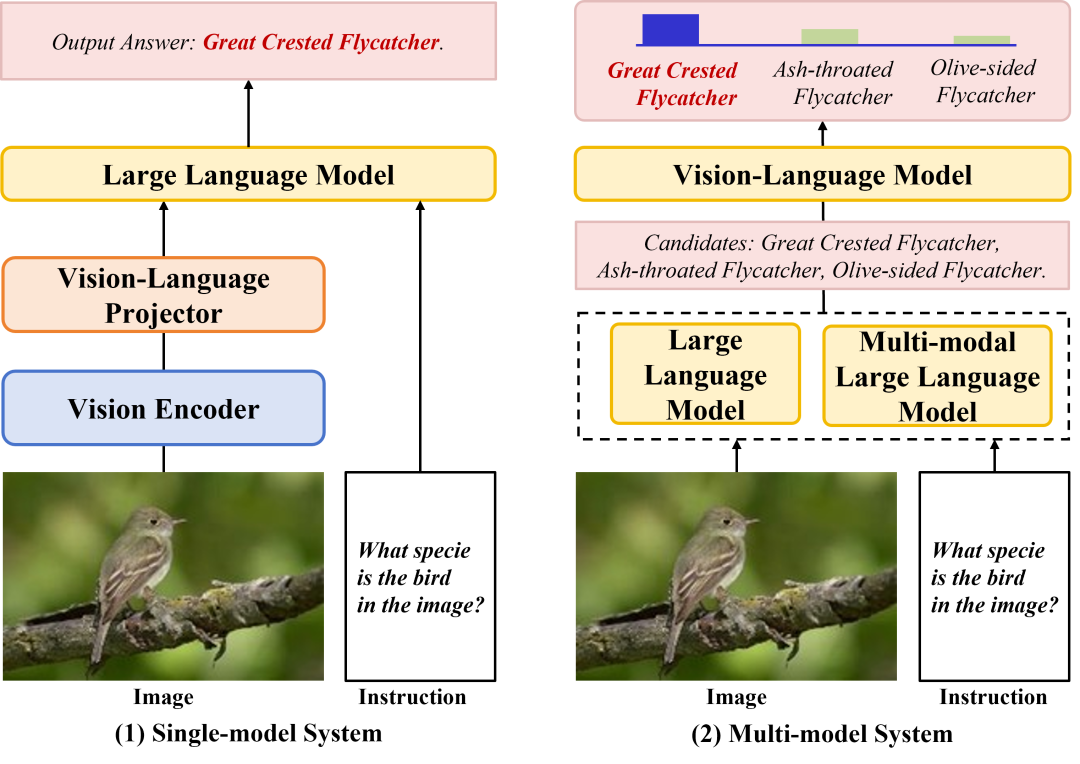 Output Answer: Great Crested Flycatcher.

Large Language Model

Vision-Language Projector

Vision Encoder

What specie is the bird in the image?

Image

Instruction

(1) Single-model System

Great Crested Flycatcher

Ash-throated Flycatcher

Olive-sided Flycatcher

Vision-Language Model

Candidates: Great Crested Flycatcher, Ash-throated Flycatcher, Olive-sided Flycatcher.

Large Language Model

Multi-modal Large Language Model

What specie is the bird in the image?

Image

Instruction

(2) Multi-model System